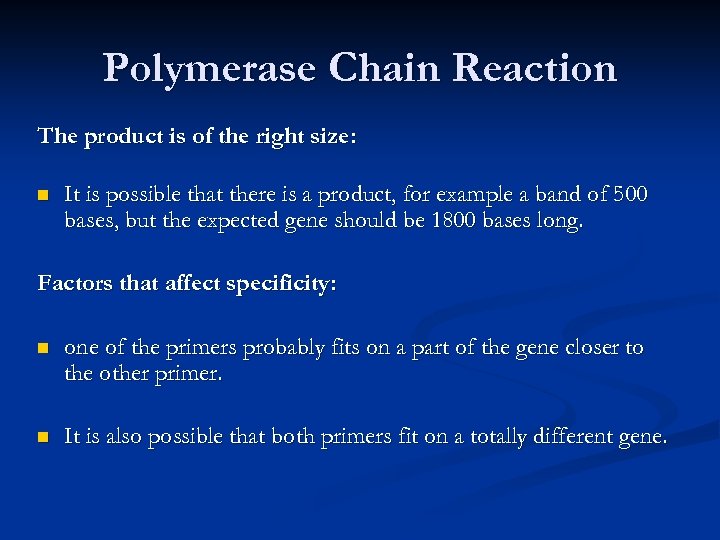 Polymerase Chain Reaction

The product is of the right size:

- It is possible that there is a product, for example a band of 500 bases, but the expected gene should be 1800 bases long.

Factors that affect specificity:

- one of the primers probably fits on a part of the gene closer to the other primer.

- It is also possible that both primers fit on a totally different gene.